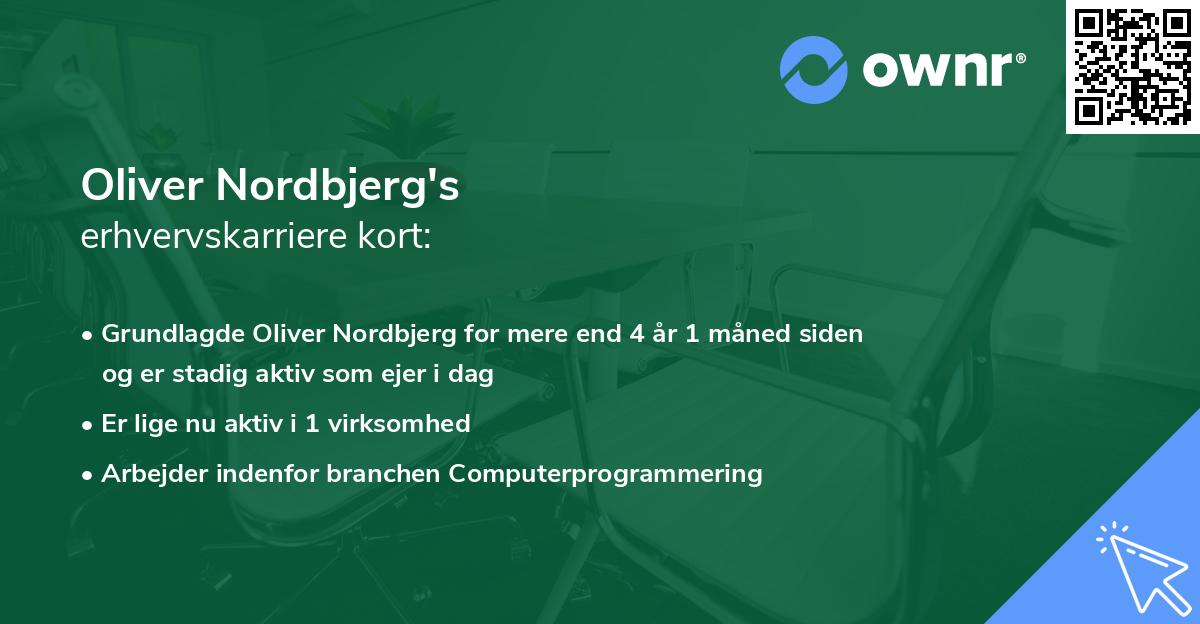 ownr®

Oliver Nordbjerg's
erhvervskarriere kort:

• Grundlagde Oliver Nordbjerg for mere end 4 år 1 måned siden og er stadig aktiv som ejer i dag
• Er lige nu aktiv i 1 virksomhed
• Arbejder indenfor branchen Computerprogrammering